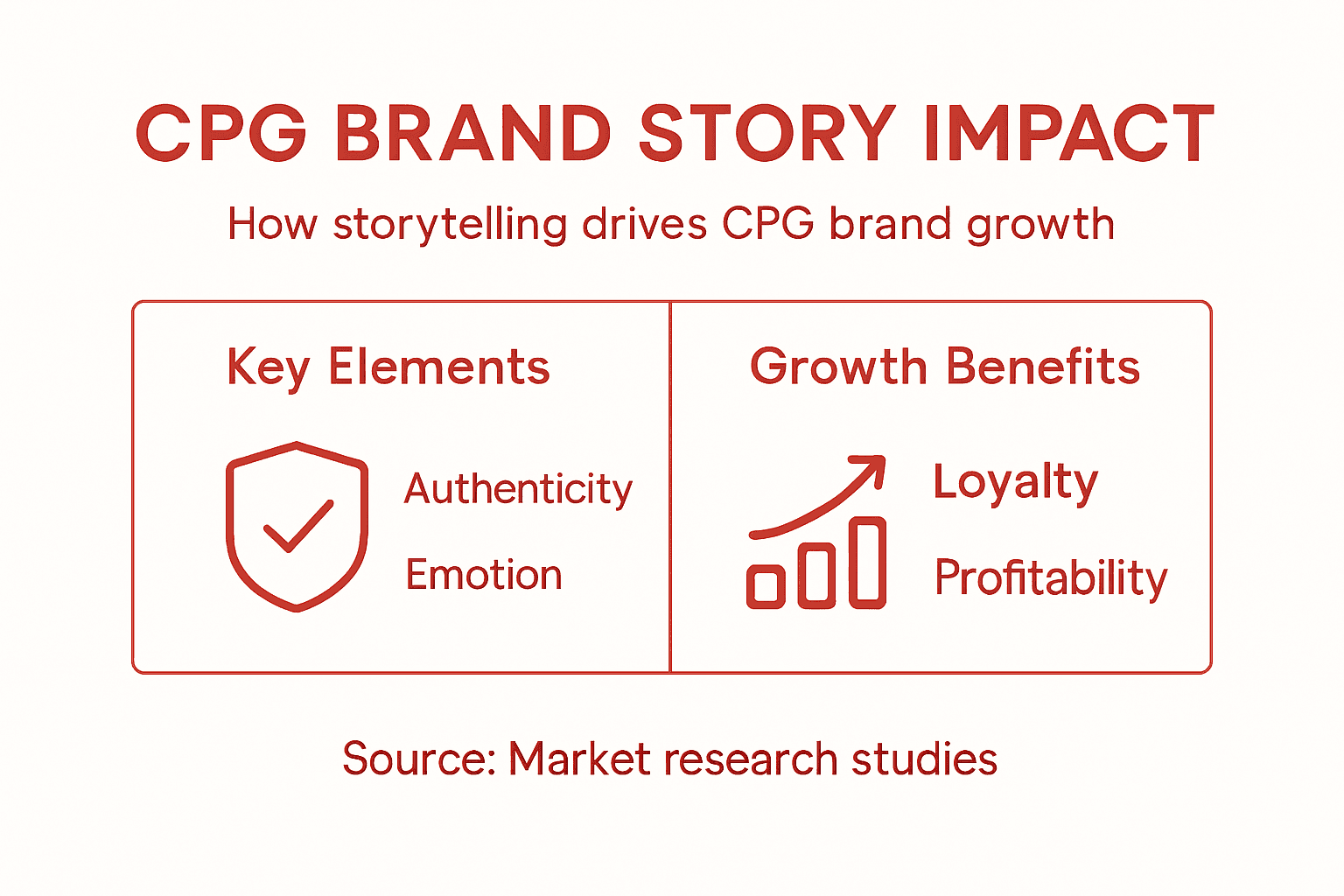 CPG BRAND STORY IMPACT

How storytelling drives CPG brand growth

Key Elements

Authenticity

Emotion

Growth Benefits

Loyalty

Profitability

Source: Market research studies